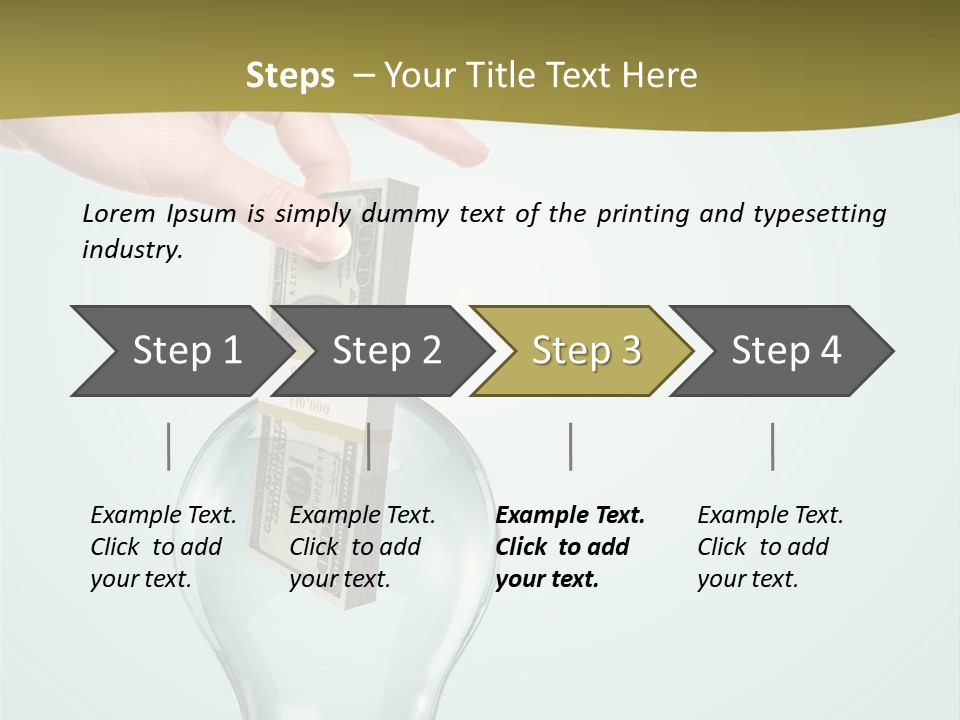 Steps – Your Title Text Here

Lorem Ipsum is simply dummy text of the printing and typesetting industry.

Step 1

Step 2

Step 3

Step 4

Example Text. Click to add your text.

Example Text. Click to add your text.

Example Text. Click to add your text.

Example Text. Click to add your text.